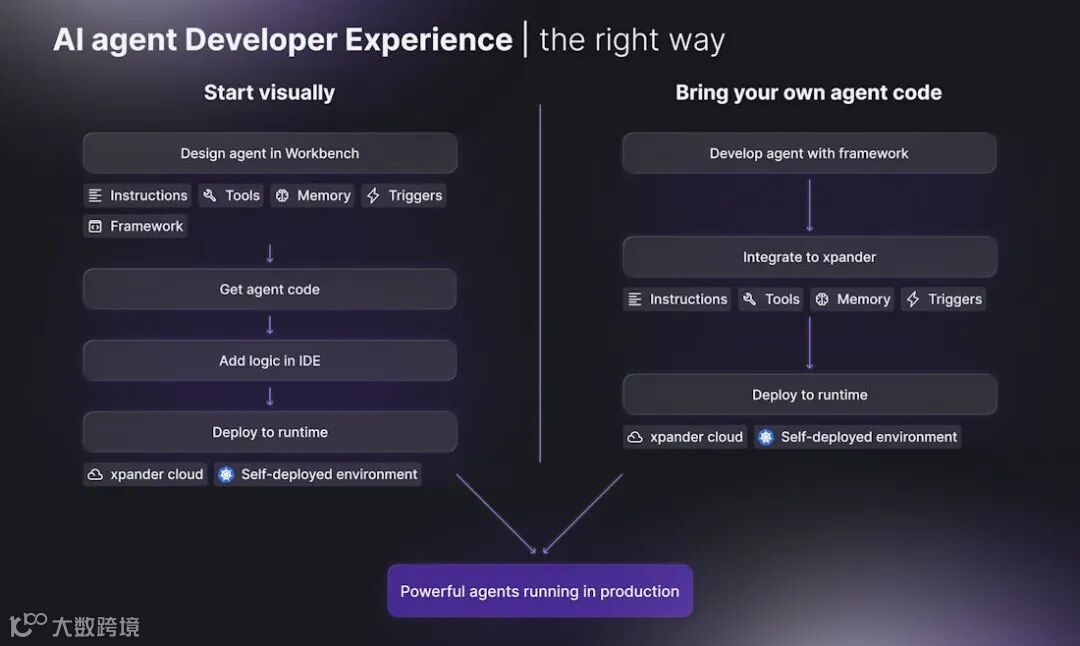 AI agent Developer Experience | the right way

Start visually

Design agent in Workbench

Instructions Tools Memory Triggers

Framework

Get agent code

Add logic in IDE

Deploy to runtime

xpander cloud Self-deployed environment

Bring your own agent code

Develop agent with framework

Integrate to xpander

Instructions Tools Memory Triggers

Deploy to runtime

xpander cloud Self-deployed environment

Powerful agents running in production

大数跨境